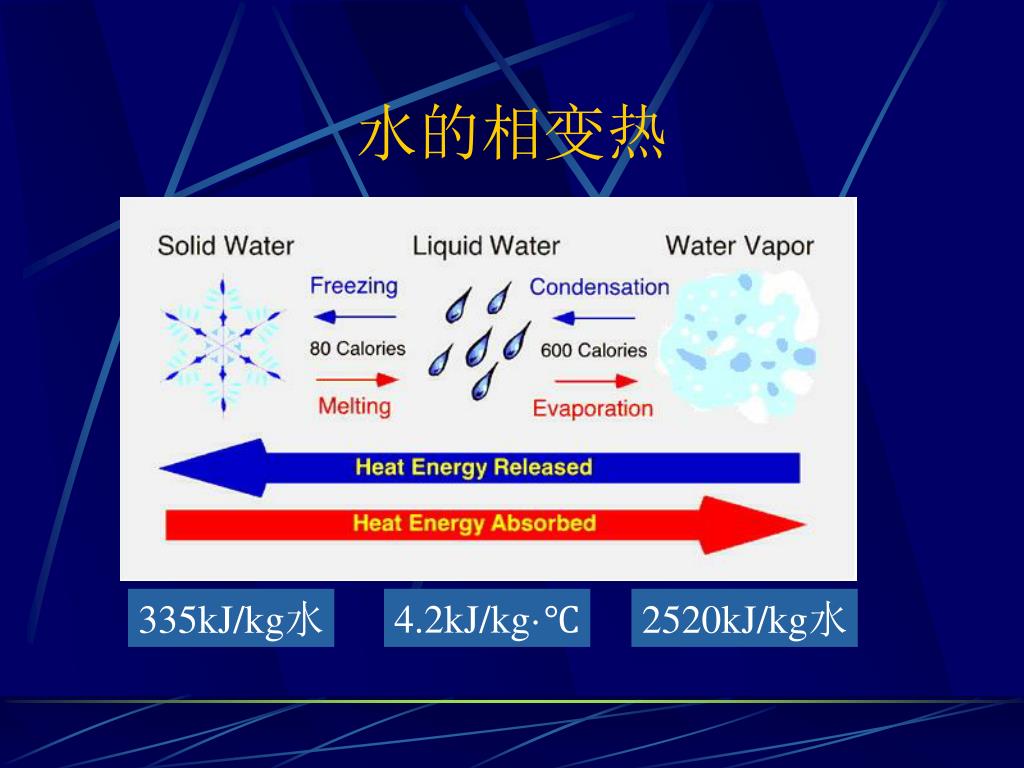 水的相变热

Solid Water

Liquid Water

Water Vapor

Freezing

80 Calories

Melting

Condensation

600 Calories

Evaporation

Heat Energy Released

Heat Energy Absorbed

335kJ/kg水

4.2kJ/kg·℃

2520kJ/kg水